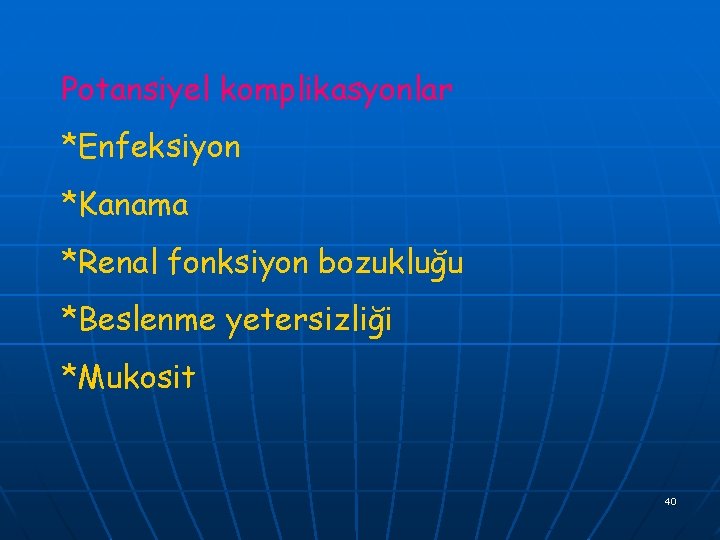 Potansiyel komplikasyonlar

*Enfeksiyon

*Kanama

*Renal fonksiyon bozukluğu

*Beslenme yetersizliği

*Mukosit

40